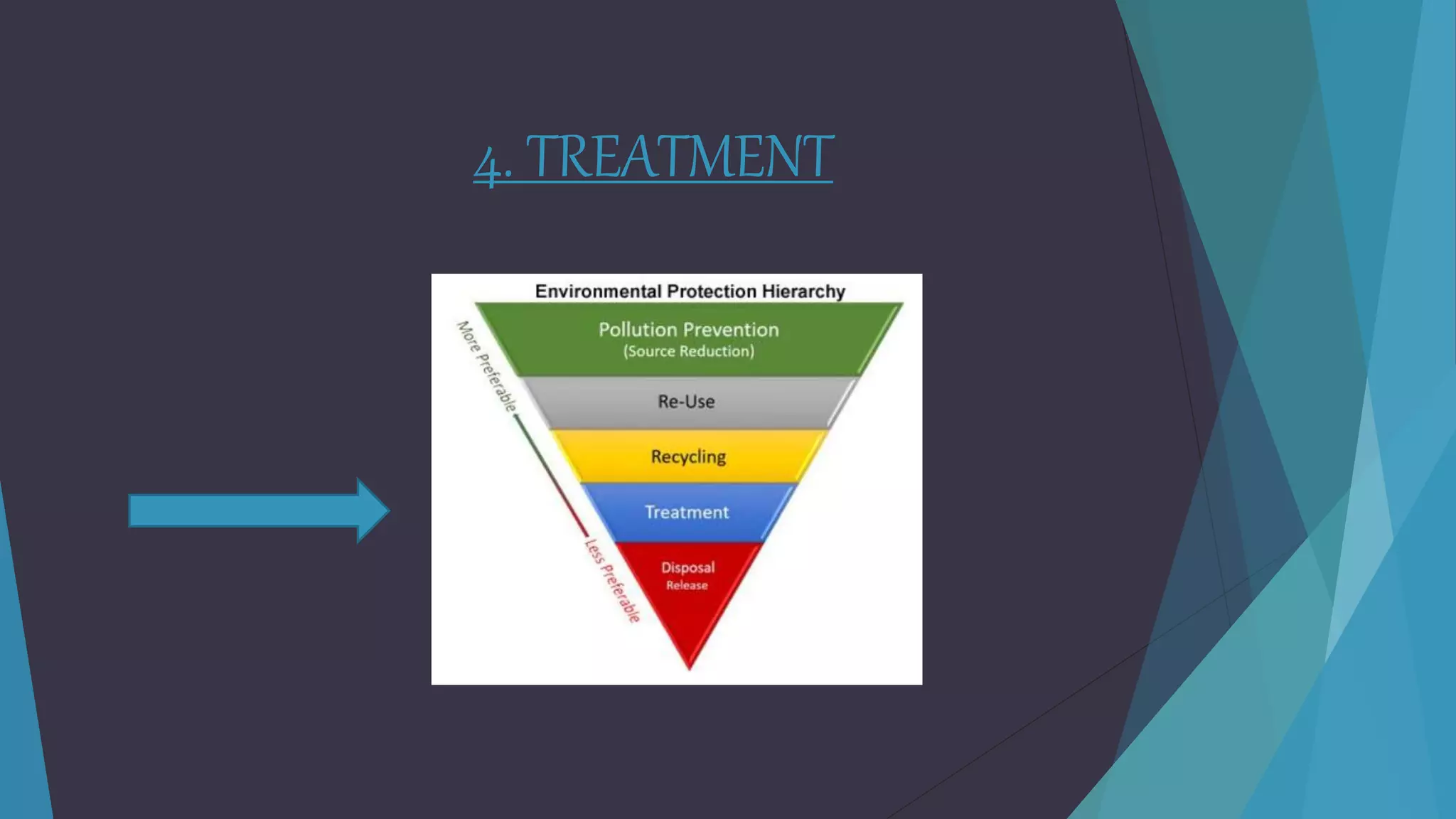 4. TREATMENT

Environmental Protection Hierarchy

More Preferable

Pollution Prevention
(Source Reduction)

Re-Use

Recycling

Treatment

Disposal
Release

Less Preferable